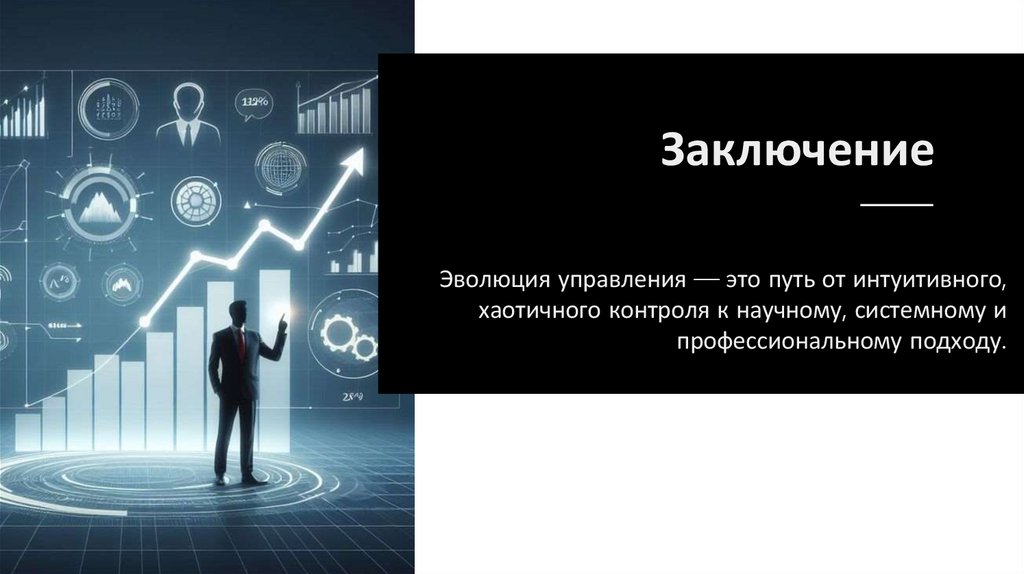 Заключение

Эволюция управления — это путь от интуитивного, хаотичного контроля к научному, системному и профессиональному подходу.